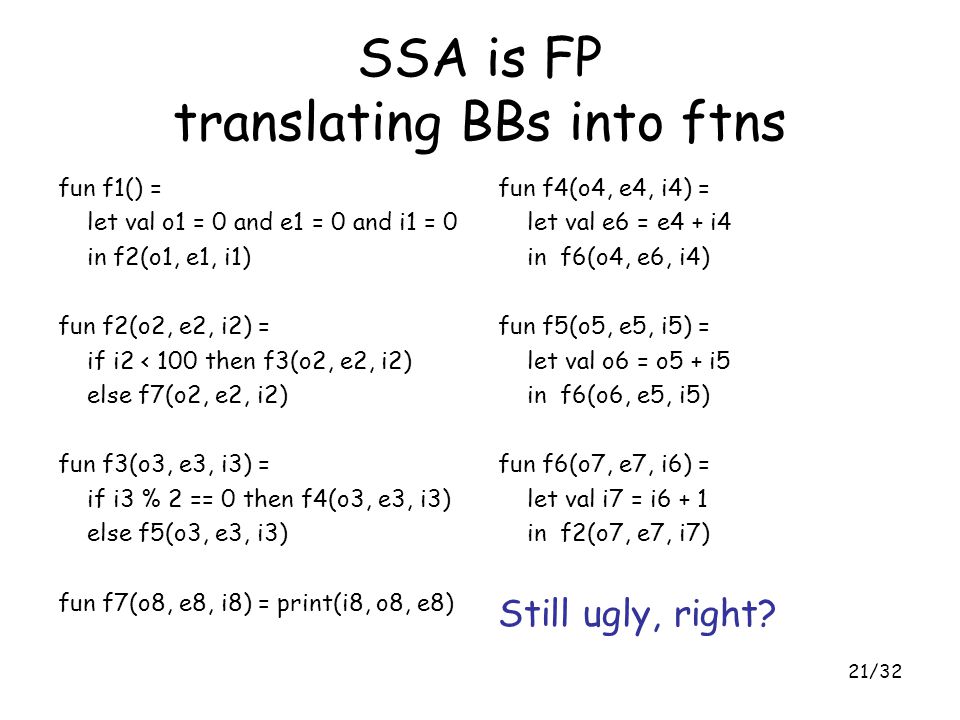 SSA is FP
translating BBs into ftns

fun f1() =
let val o1 = 0 and e1 = 0 and i1 = 0
in f2(o1, e1, i1)

fun f2(o2, e2, i2) =
if i2 < 100 then f3(o2, e2, i2)
else f7(o2, e2, i2)

fun f3(o3, e3, i3) =
if i3 % 2 == 0 then f4(o3, e3, i3)
else f5(o3, e3, i3)

fun f7(o8, e8, i8) = print(i8, o8, e8)

fun f4(o4, e4, i4) =
let val e6 = e4 + i4
in f6(o4, e6, i4)

fun f5(o5, e5, i5) =
let val o6 = o5 + i5
in f6(o6, e5, i5)

fun f6(o7, e7, i6) =
let val i7 = i6 + 1
in f2(o7, e7, i7)

Still ugly, right?

21/32